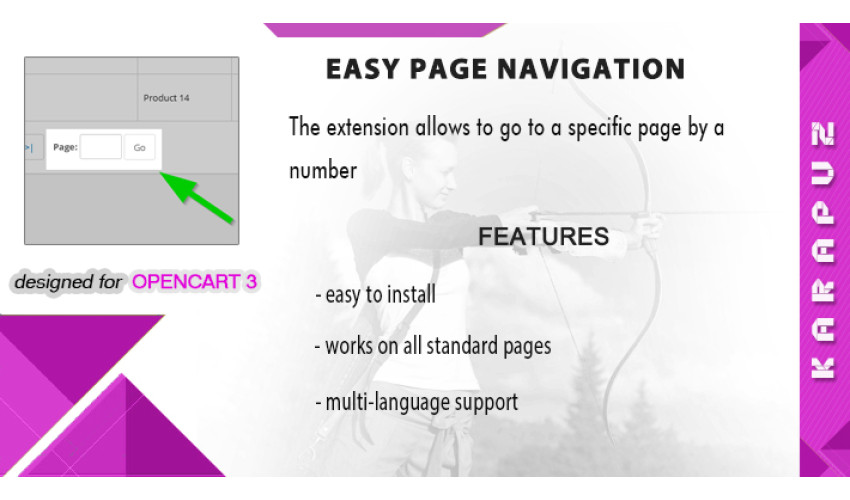 Product 14

>|

Page:

Go

designed for OPENCART 3

EASY PAGE NAVIGATION

The extension allows to go to a specific page by a number

FEATURES

- easy to install

- works on all standard pages

- multi-language support

KARAPUZ